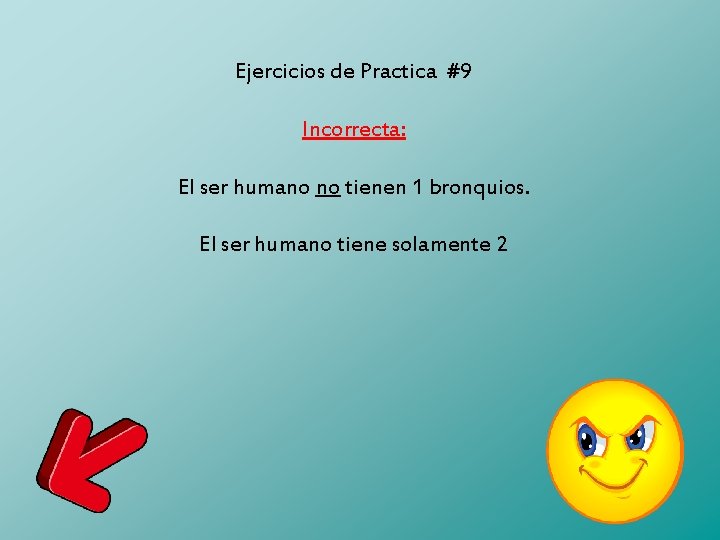 Ejercicios de Practica #9

Incorrecta:

El ser humano no tienen 1 bronquios.

El ser humano tiene solamente 2